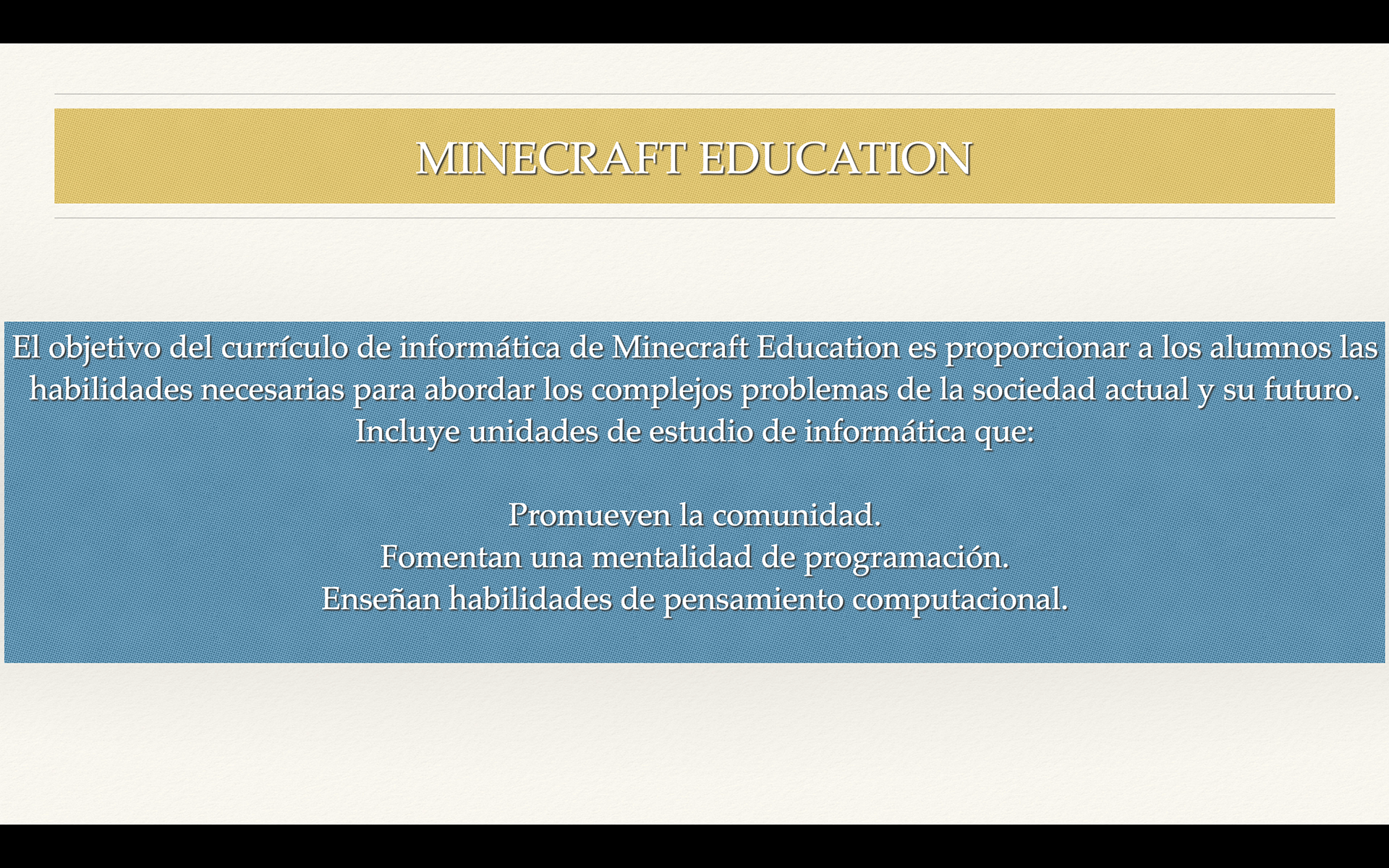 MINECRAFT EDUCATION

El objetivo del currículo de informática de Minecraft Education es proporcionar a los alumnos las habilidades necesarias para abordar los complejos problemas de la sociedad actual y su futuro. Incluye unidades de estudio de informática que:

Promueven la comunidad.
Fomentan una mentalidad de programación.
Enseñan habilidades de pensamiento computacional.